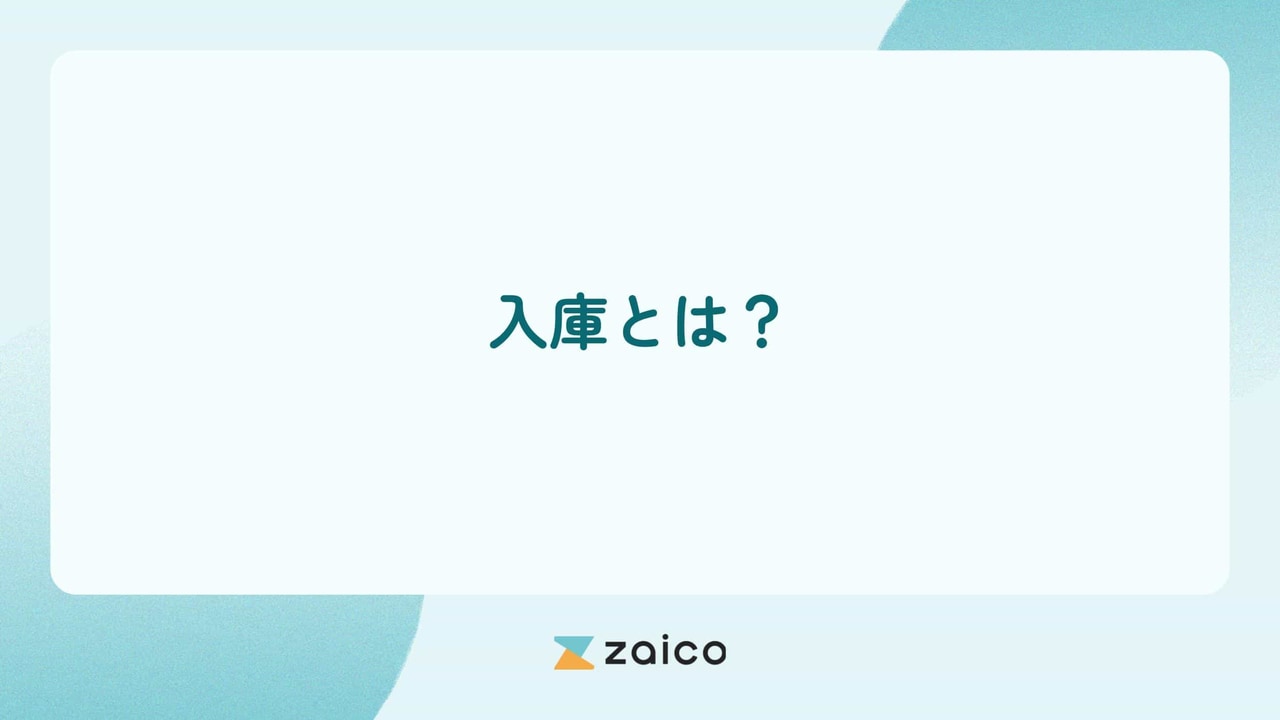 入庫とは？

zaico